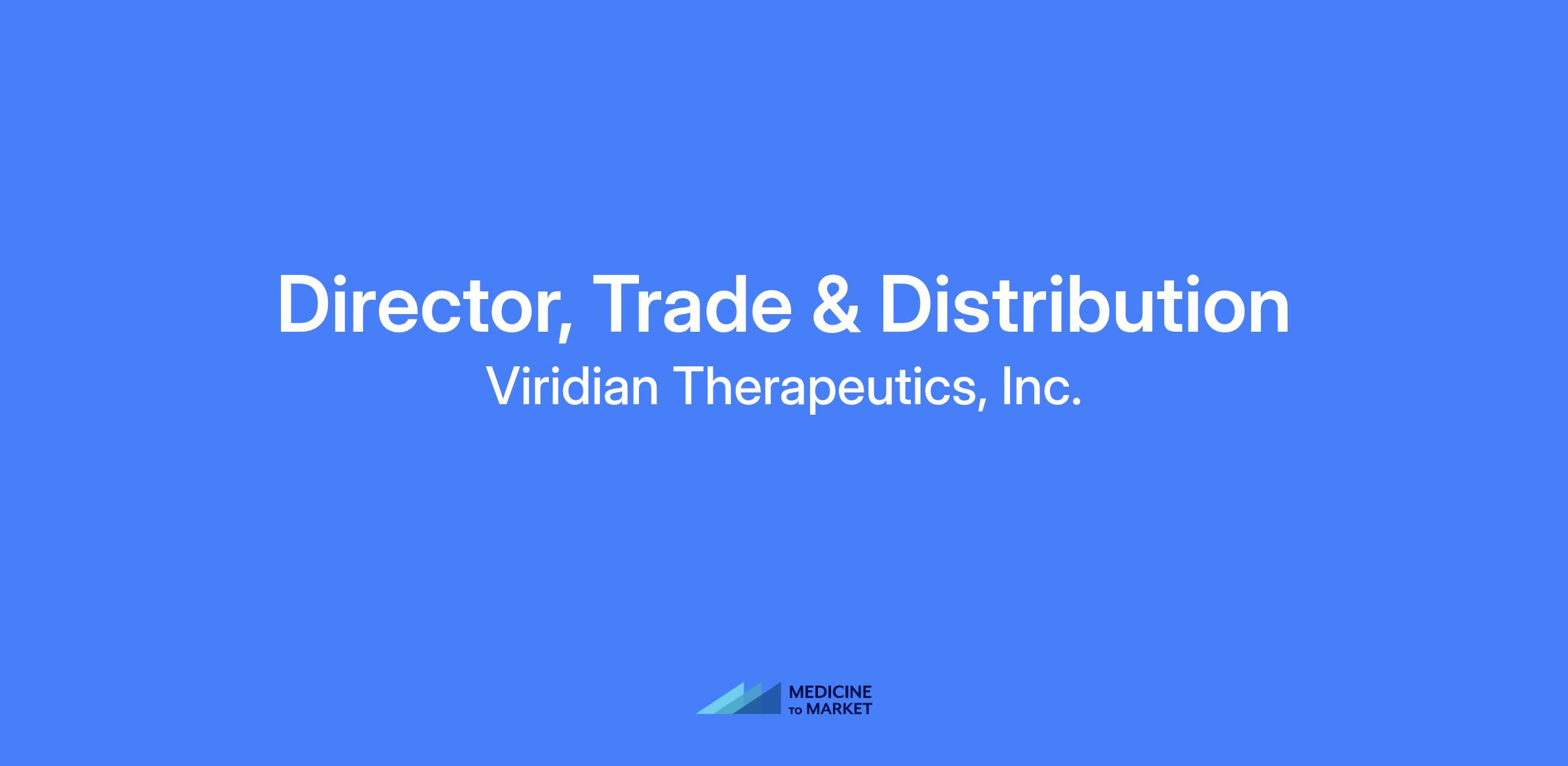 Director, Trade & Distribution
Viridian Therapeutics, Inc.

MEDICINE TO MARKET